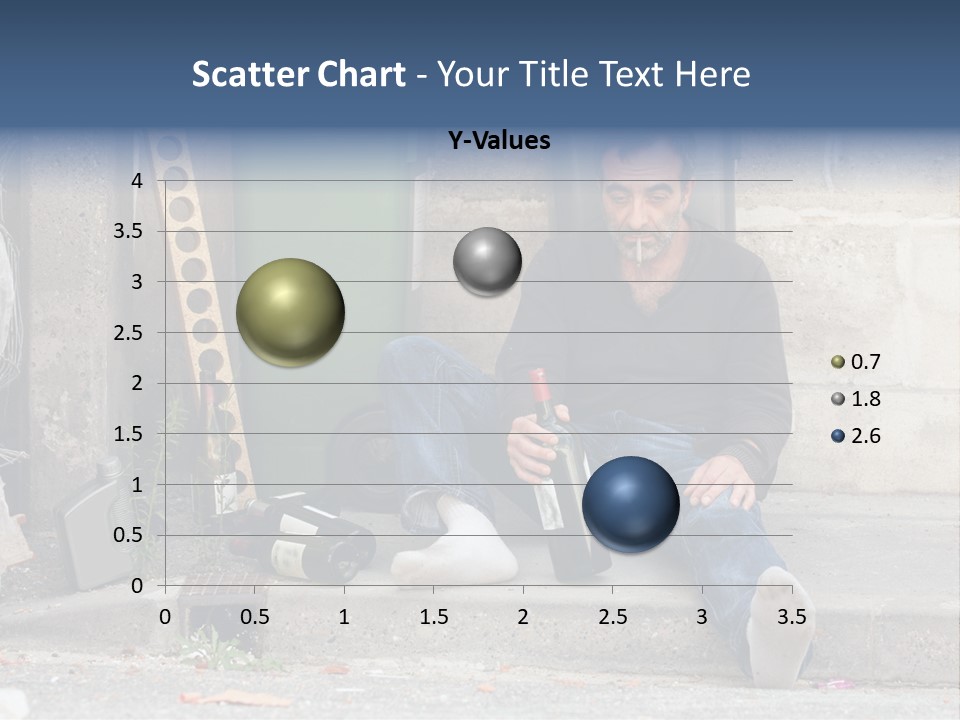 Scatter Chart - Your Title Text Here

Y-Values

4
3.5
3
2.5
2
1.5
1
0.5
0

0 0.5 1 1.5 2 2.5 3 3.5

0.7
1.8
2.6